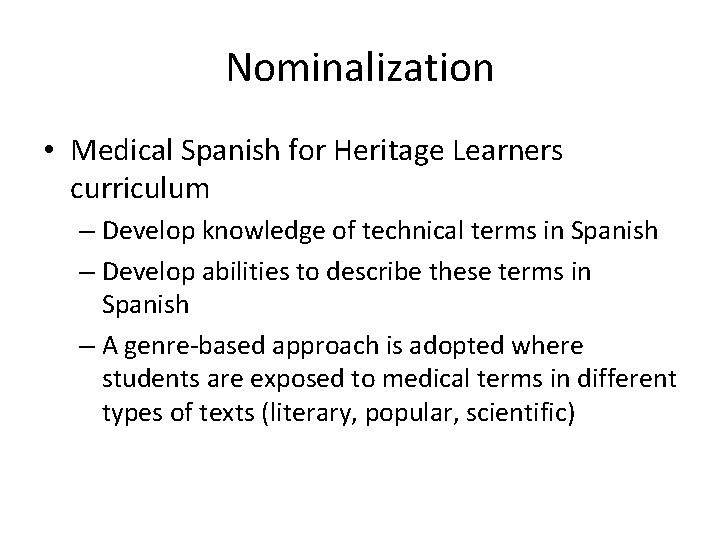 Nominalization

• Medical Spanish for Heritage Learners curriculum

– Develop knowledge of technical terms in Spanish

– Develop abilities to describe these terms in Spanish

– A genre-based approach is adopted where students are exposed to medical terms in different types of texts (literary, popular, scientific)